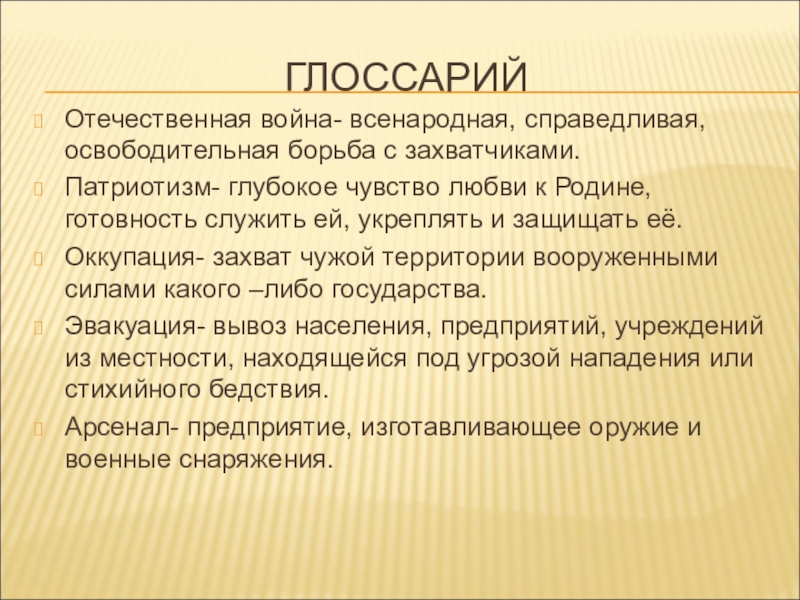 ГЛОССАРИЙ

Отечественная война- всенародная, справедливая, освободительная борьба с захватчиками.

Патриотизм- глубокое чувство любви к Родине, готовность служить ей, укреплять и защищать её.

Оккупация- захват чужой территории вооруженными силами какого –либо государства.

Эвакуация- вывоз населения, предприятий, учреждений из местности, находящейся под угрозой нападения или стихийного бедствия.

Арсенал- предприятие, изготавливающее оружие и военные снаряжения.